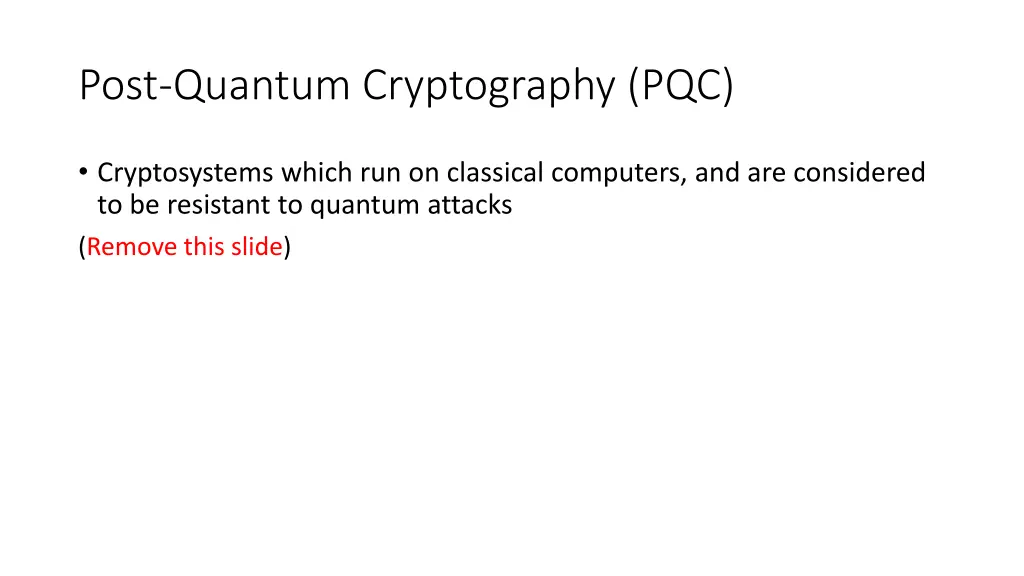 Post-Quantum Cryptography (PQC)

• Cryptosystems which run on classical computers, and are considered to be resistant to quantum attacks

(Remove this slide)